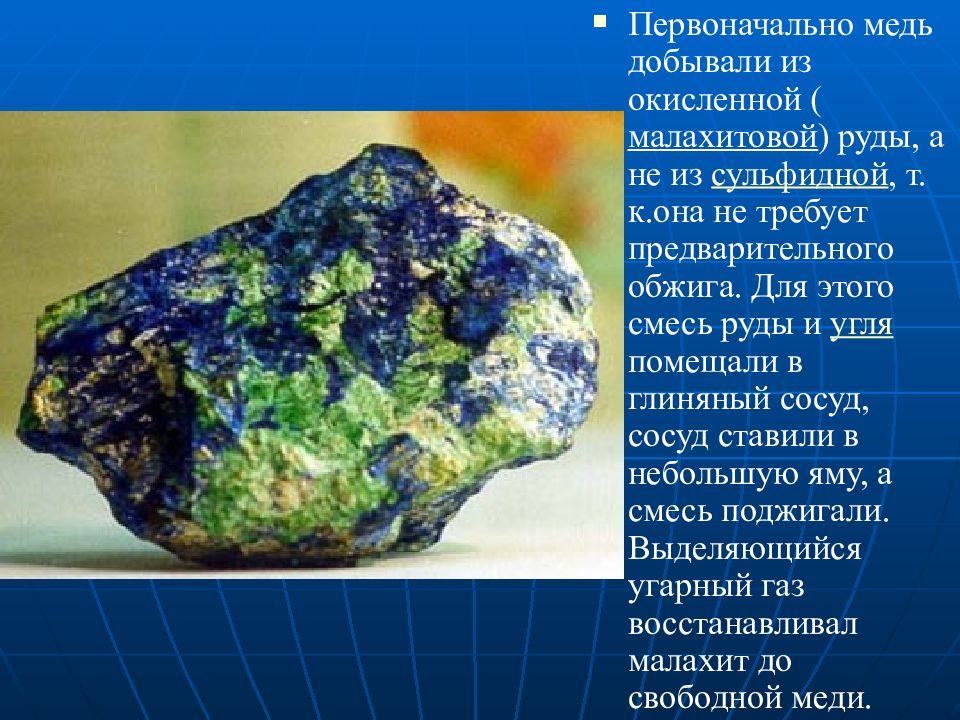 Первоначально медь добывали из окисленной ( малахитовой) руды, а не из сульфидной, т. к.она не требует предварительного обжига. Для этого смесь руды и угля помещали в глиняный сосуд, сосуд ставили в небольшую яму, а смесь поджигали. Выделяющийся угарный газ восстанавливал малахит до свободной меди.